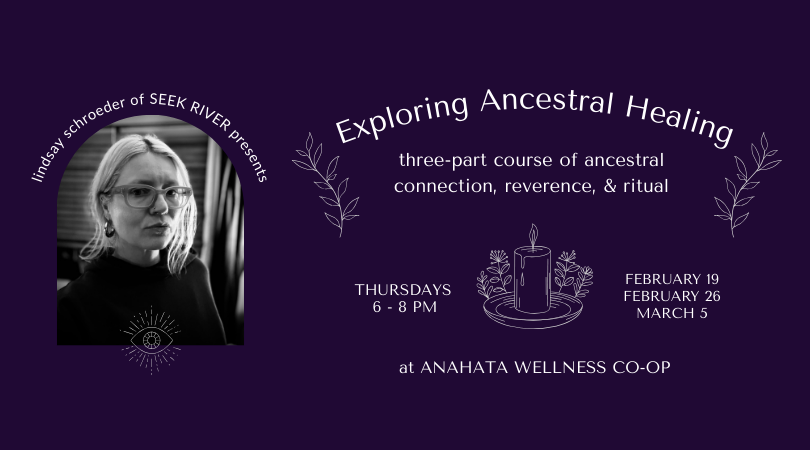 lindsay schroeder of SEEK RIVER presents

Exploring Ancestral Healing

three-part course of ancestral connection, reverence, & ritual

THURSDAYS
6 - 8 PM

FEBRUARY 19
FEBRUARY 26
MARCH 5

at ANAHATA WELLNESS CO-OP